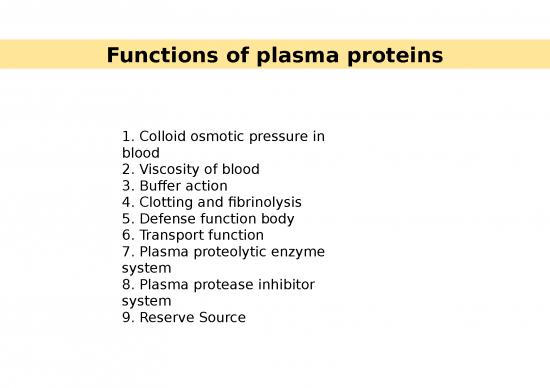 Functions of plasma proteins

1. Colloid osmotic pressure in blood
2. Viscosity of blood
3. Buffer action
4. Clotting and fibrinolysis
5. Defense function body
6. Transport function
7. Plasma proteolytic enzyme system
8. Plasma protease inhibitor system
9. Reserve Source